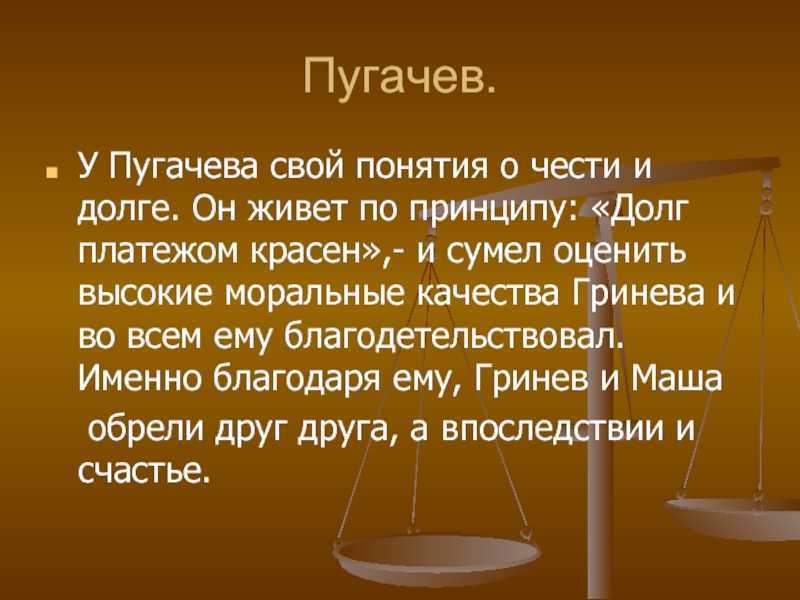 Пугачев.

У Пугачева свой понятия о чести и долге. Он живет по принципу: «Долг платежом красен»,- и сумел оценить высокие моральные качества Гринева и во всем ему благодетельствовал. Именно благодаря ему, Гринев и Маша обрели друг друга, а впоследствии и счастье.